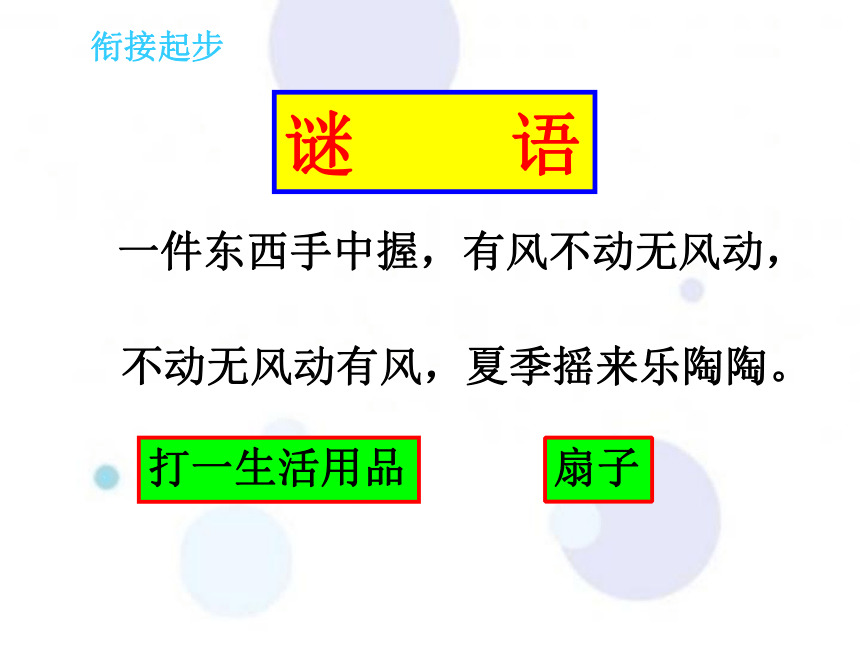 衔接起步

谜　语

一件东西手中握，有风不动无风动，

不动无风动有风，夏季摇来乐陶陶。

打一生活用品

扇子